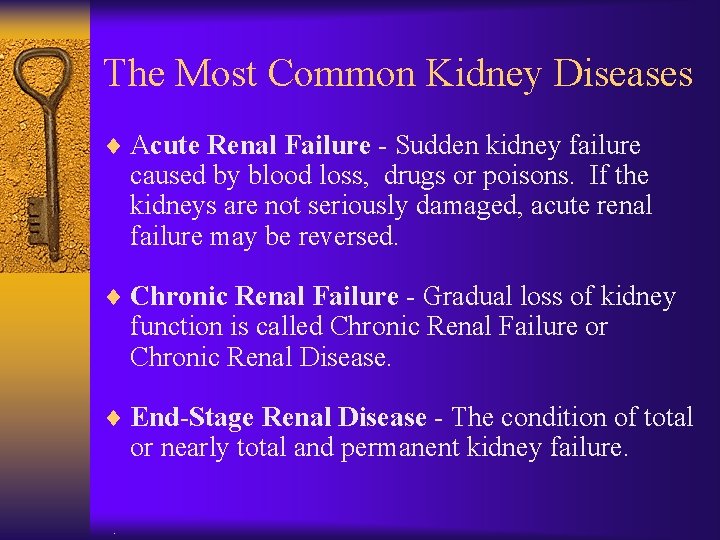 The Most Common Kidney Diseases

♦ Acute Renal Failure - Sudden kidney failure caused by blood loss, drugs or poisons. If the kidneys are not seriously damaged, acute renal failure may be reversed.

♦ Chronic Renal Failure - Gradual loss of kidney function is called Chronic Renal Failure or Chronic Renal Disease.

♦ End-Stage Renal Disease - The condition of total or nearly total and permanent kidney failure.